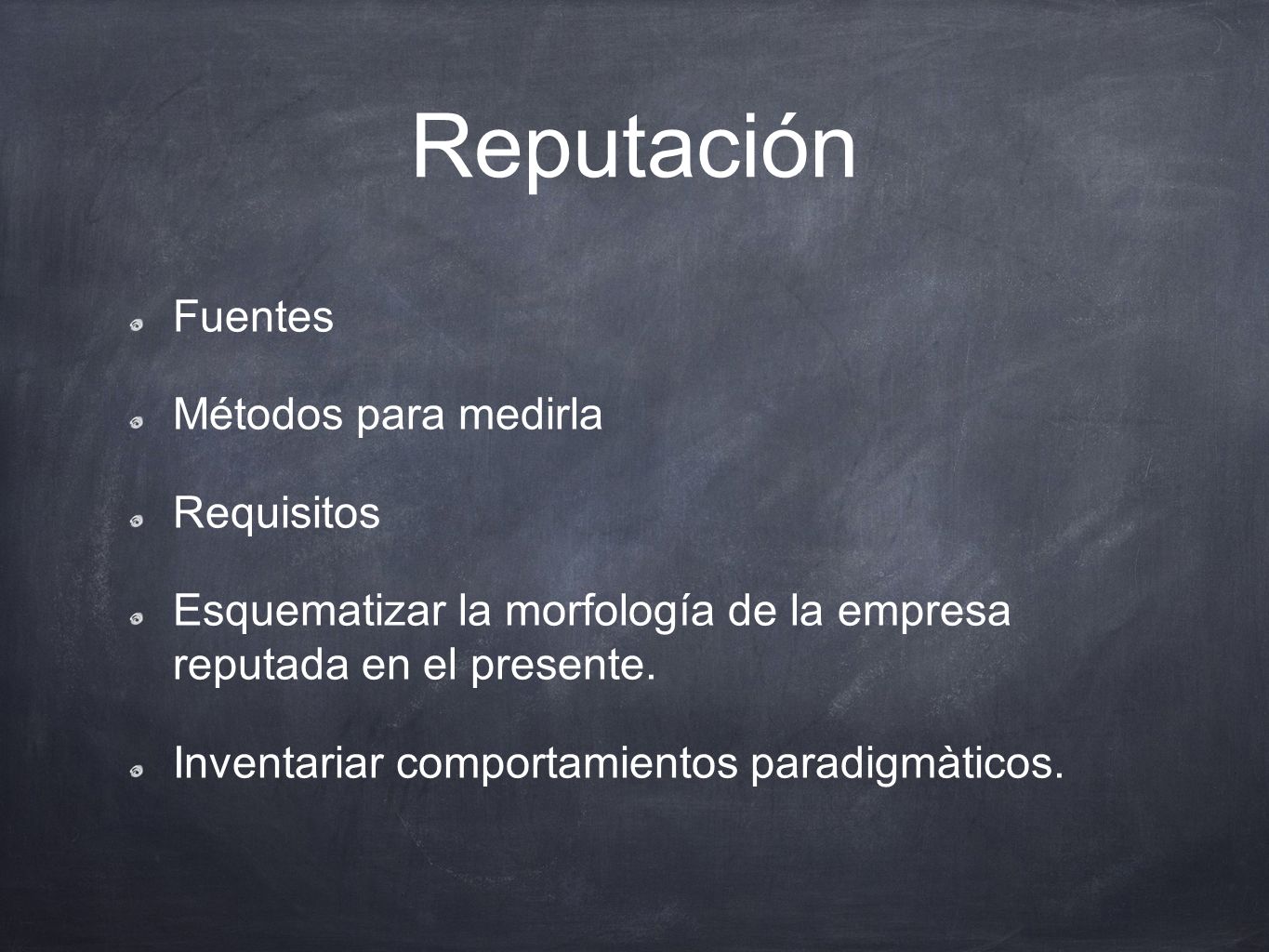 Reputación

Fuentes

Métodos para medirla

Requisitos

Esquematizar la morfología de la empresa reputada en el presente.

Inventariar comportamientos paradigmàticos.